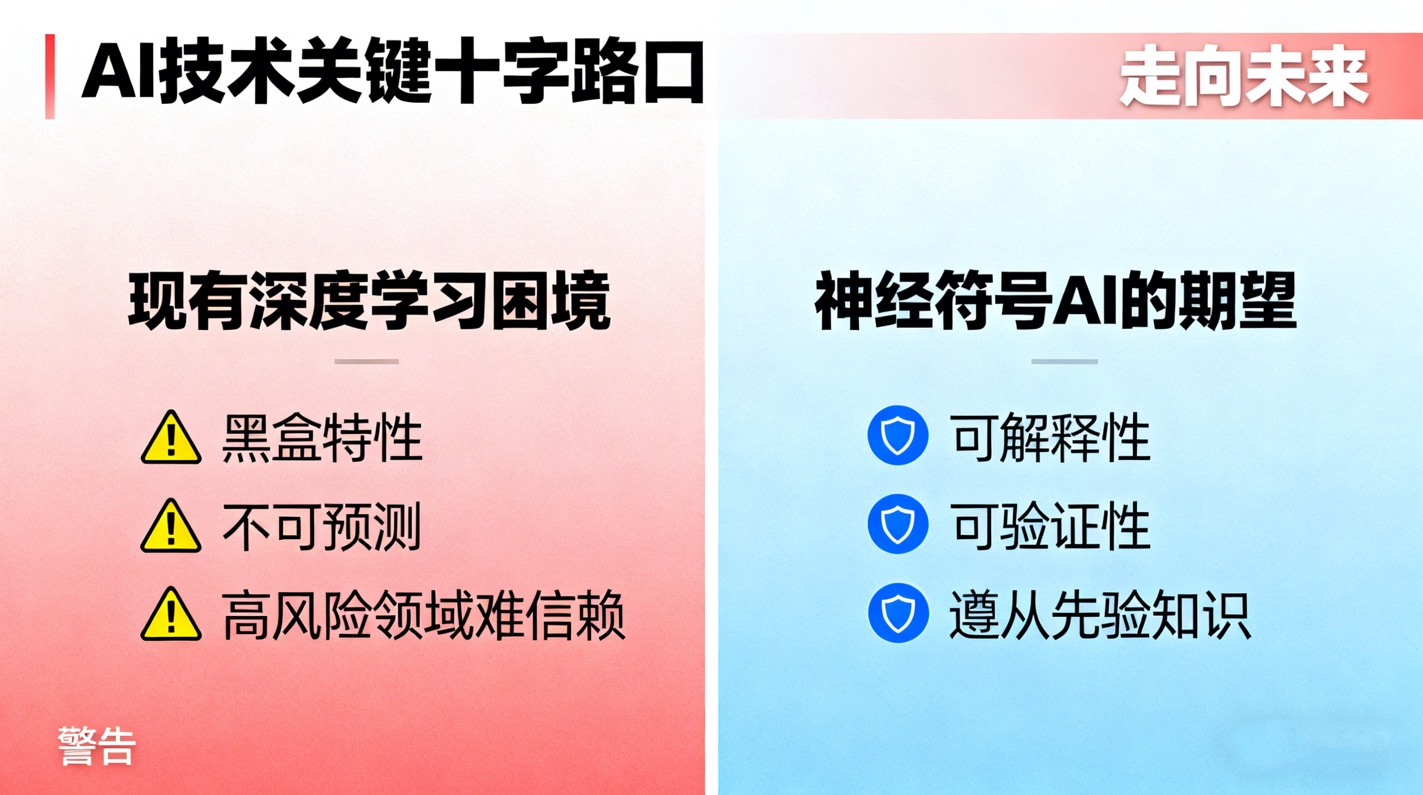 AI技术关键十字路口

走向未来

现有深度学习困境

黑盒特性
不可预测
高风险领域难信赖

警告

神经符号AI的期望

可解释性
可验证性
遵从先验知识